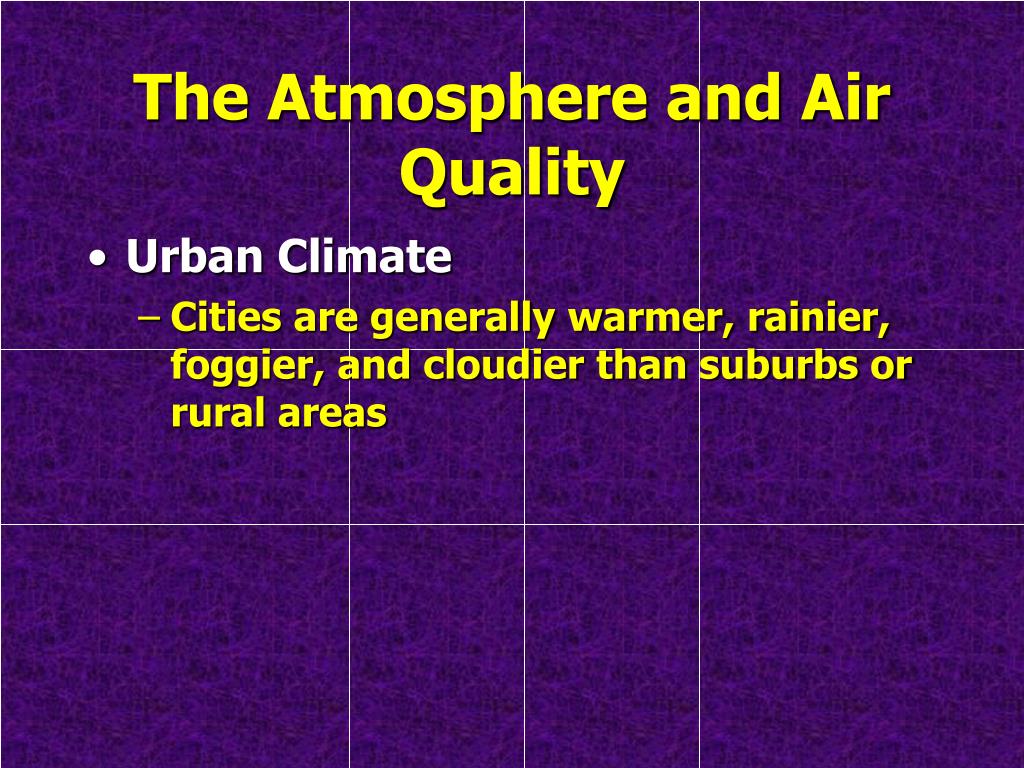 The Atmosphere and Air Quality

• Urban Climate
  – Cities are generally warmer, rainier, foggier, and cloudier than suburbs or rural areas